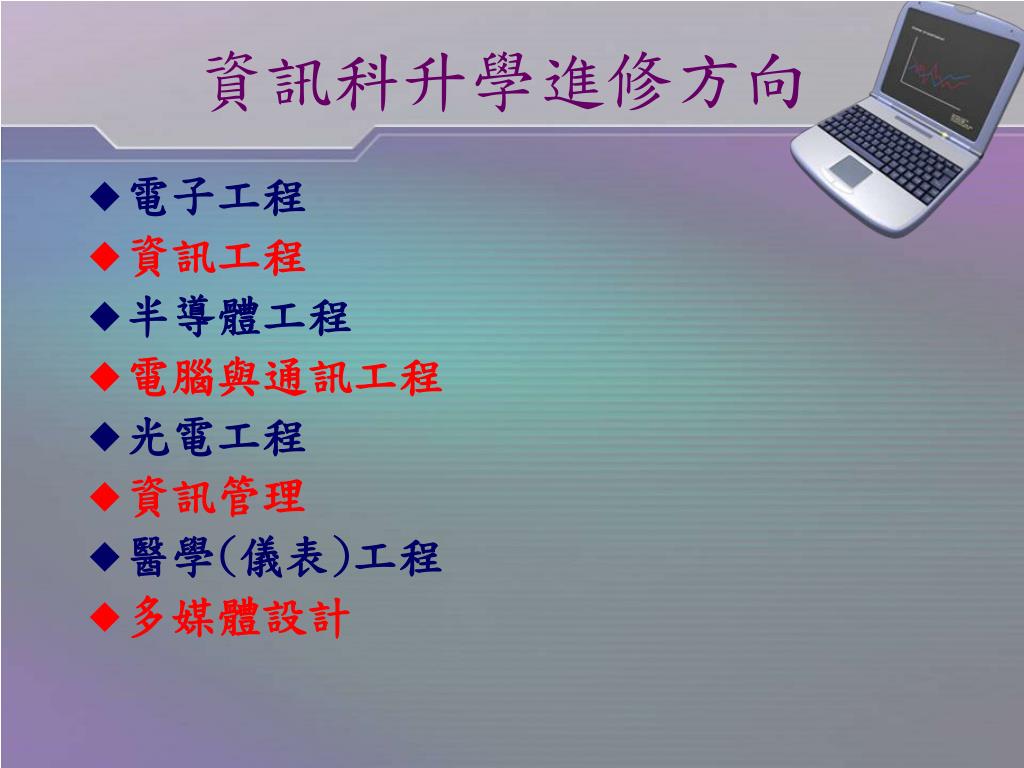 資訊科升學進修方向

◆電子工程
◆資訊工程
◆半導體工程
◆電腦與通訊工程
◆光電工程
◆資訊管理
◆醫學(儀表)工程
◆多媒體設計